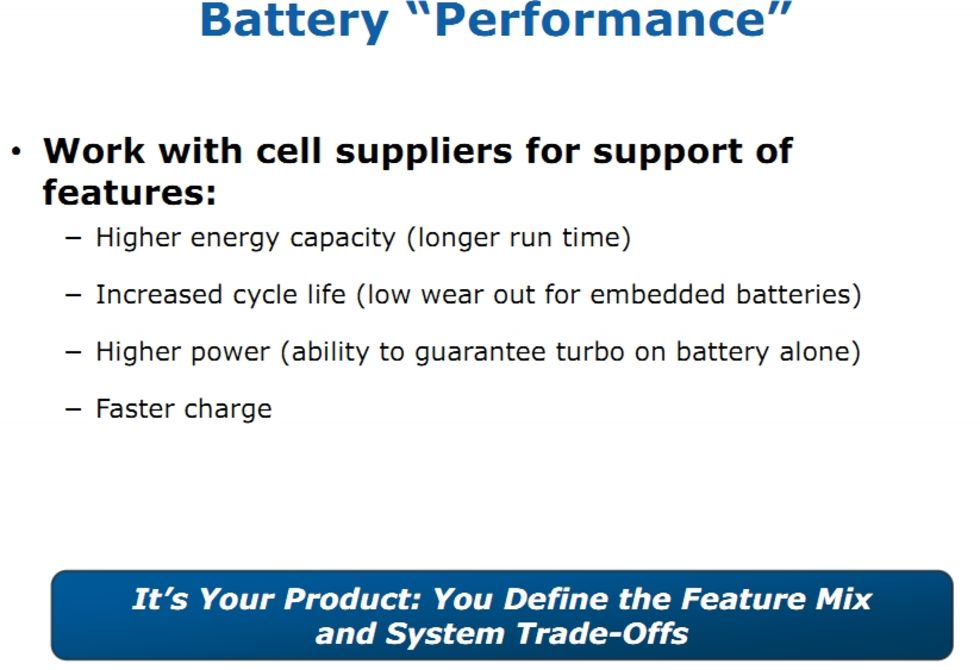 Battery “Performance”

• Work with cell suppliers for support of features:

– Higher energy capacity (longer run time)

– Increased cycle life (low wear out for embedded batteries)

– Higher power (ability to guarantee turbo on battery alone)

– Faster charge

It’s Your Product: You Define the Feature Mix and System Trade-Offs